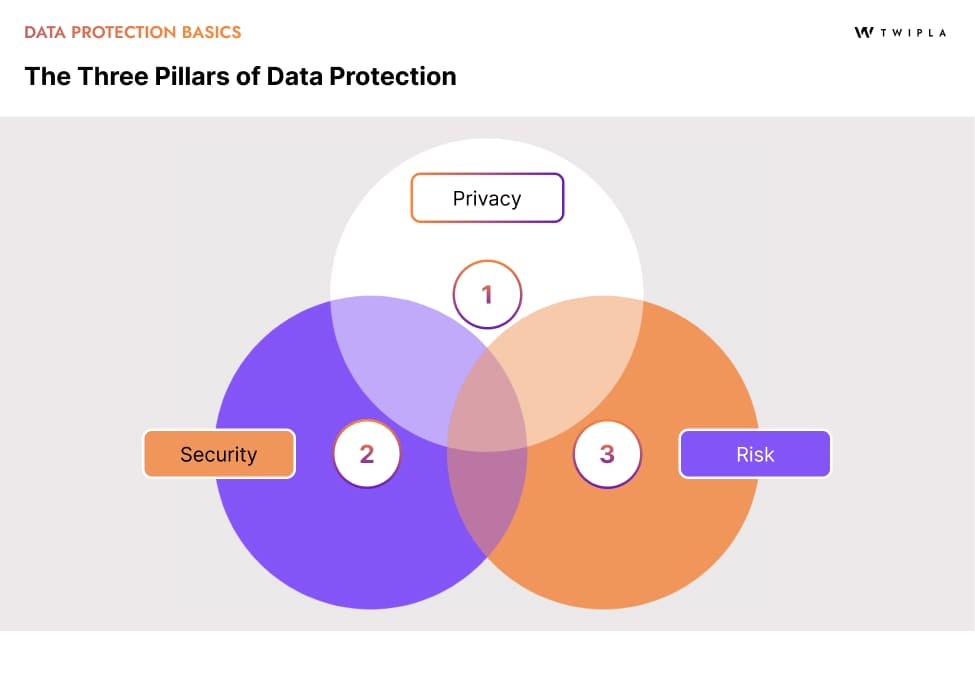 DATA PROTECTION BASICS

TWIPLA

The Three Pillars of Data Protection

Privacy

1

Security

2

3

Risk